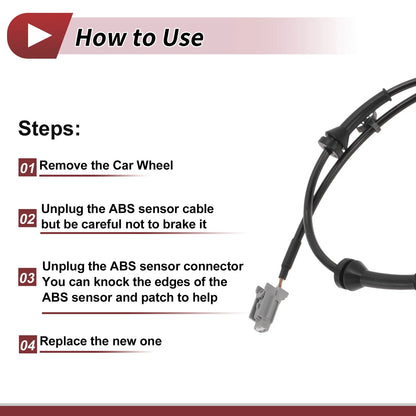 How to Use

Steps:

01 Remove the Car Wheel

02 Unplug the ABS sensor cable but be careful not to brake it

03 Unplug the ABS sensor connector You can knock the edges of the ABS sensor and patch to help

04 Replace the new one